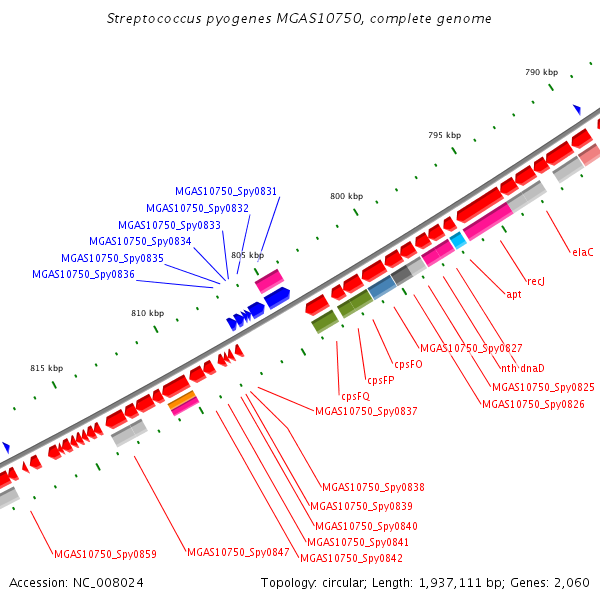 Streptococcus pyogenes MGAS10750, complete genome

790 kbp
795 kbp
800 kbp
805 kbp
810 kbp
815 kbp

MGAS10750_Spy0831
MGAS10750_Spy0832
MGAS10750_Spy0833
MGAS10750_Spy0834
MGAS10750_Spy0835
MGAS10750_Spy0836

elaC
recJ
apt
MGAS10750_Spy0827
nth
dnaD
MGAS10750_Spy0825
MGAS10750_Spy0826
cpsFO
cpsFP
cpsFQ
MGAS10750_Spy0837
MGAS10750_Spy0838
MGAS10750_Spy0839
MGAS10750_Spy0840
MGAS10750_Spy0841
MGAS10750_Spy0842
MGAS10750_Spy0847
MGAS10750_Spy0859

Accession: NC_008024
Topology: circular; Length: 1,937,111 bp; Genes: 2,060